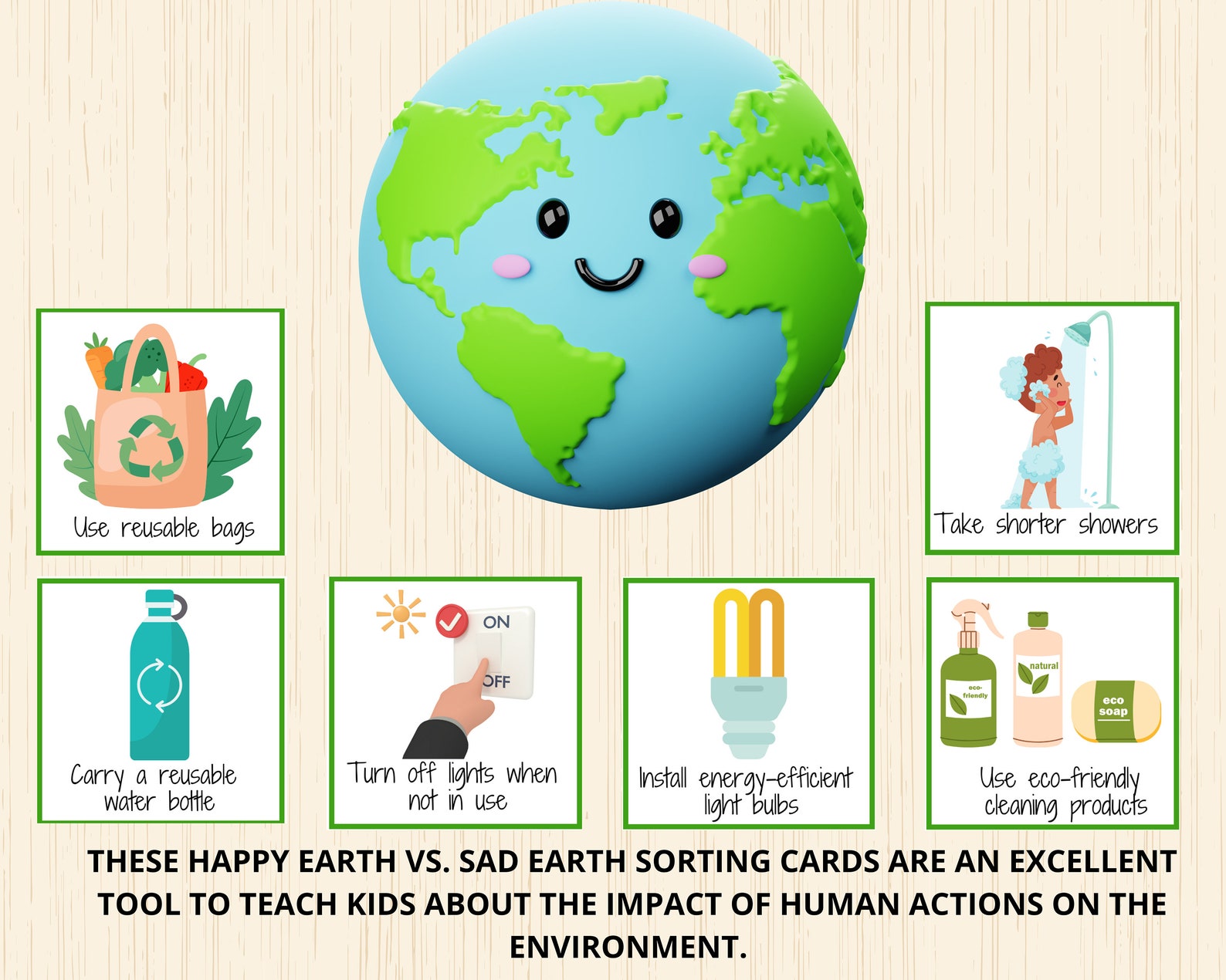 Use reusable bags

Take shorter showers

Carry a reusable water bottle

ON

OFF

Turn off lights when not in use

Install energy-efficient light bulbs

eco-friendly

natural

eco soap

Use eco-friendly cleaning products

THESE HAPPY EARTH VS. SAD EARTH SORTING CARDS ARE AN EXCELLENT TOOL TO TEACH KIDS ABOUT THE IMPACT OF HUMAN ACTIONS ON THE ENVIRONMENT.